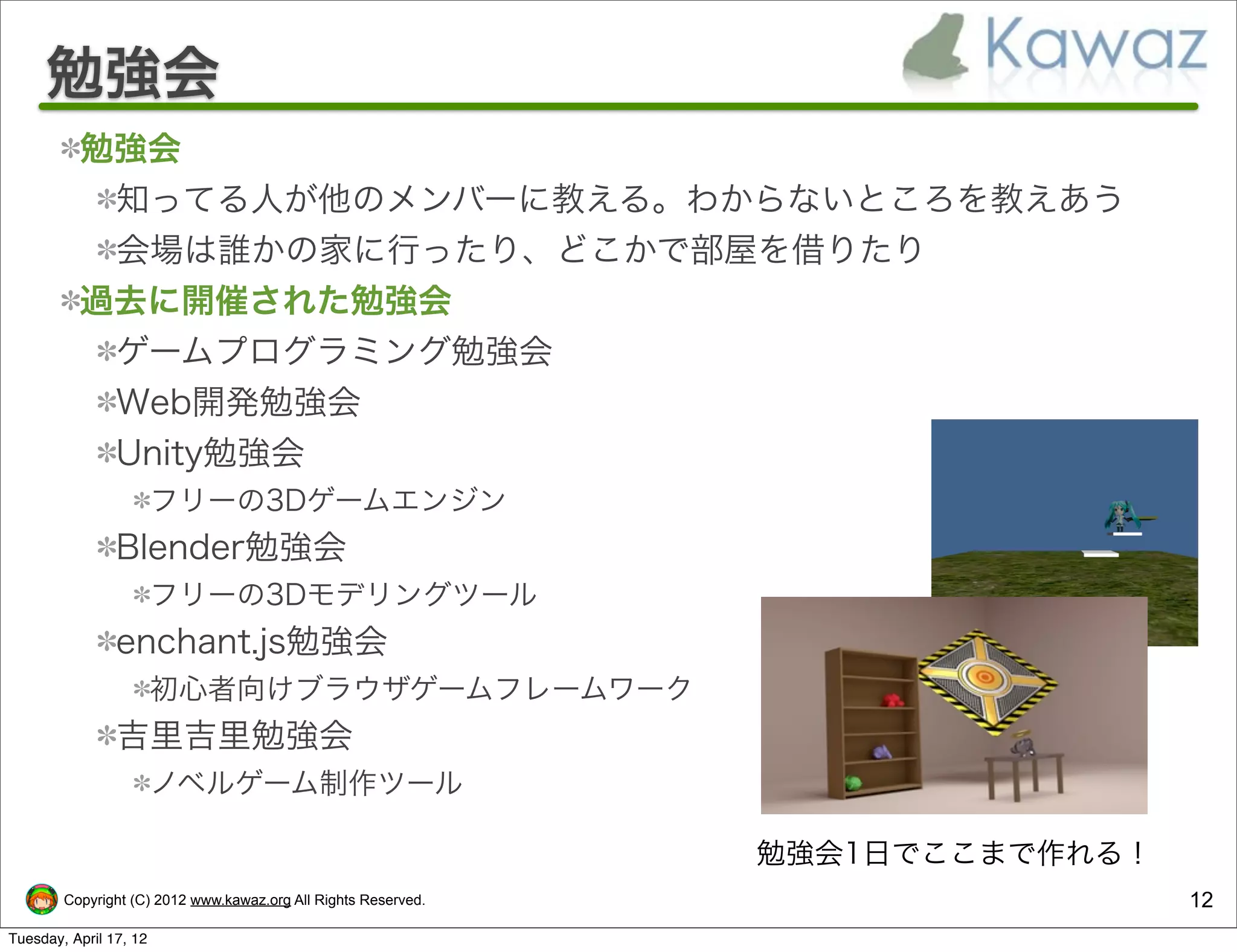 勉強会

Kawaz

＊勉強会

＊知ってる人が他のメンバーに教える。わからないところを教えあう

＊会場は誰かの家に行ったり、どこかで部屋を借りたり

＊過去に開催された勉強会

＊ゲームプログラミング勉強会

＊Web開発勉強会

＊Unity勉強会

＊フリーの3Dゲームエンジン

＊Blender勉強会

＊フリーの3Dモデリングツール

＊enchant.js勉強会

＊初心者向けブラウザゲームフレームワーク

＊吉里吉里勉強会

＊ノベルゲーム制作ツール

勉強会1日でここまで作れる！

Copyright (C) 2012 www.kawaz.org All Rights Reserved.

12

Tuesday, April 17, 12